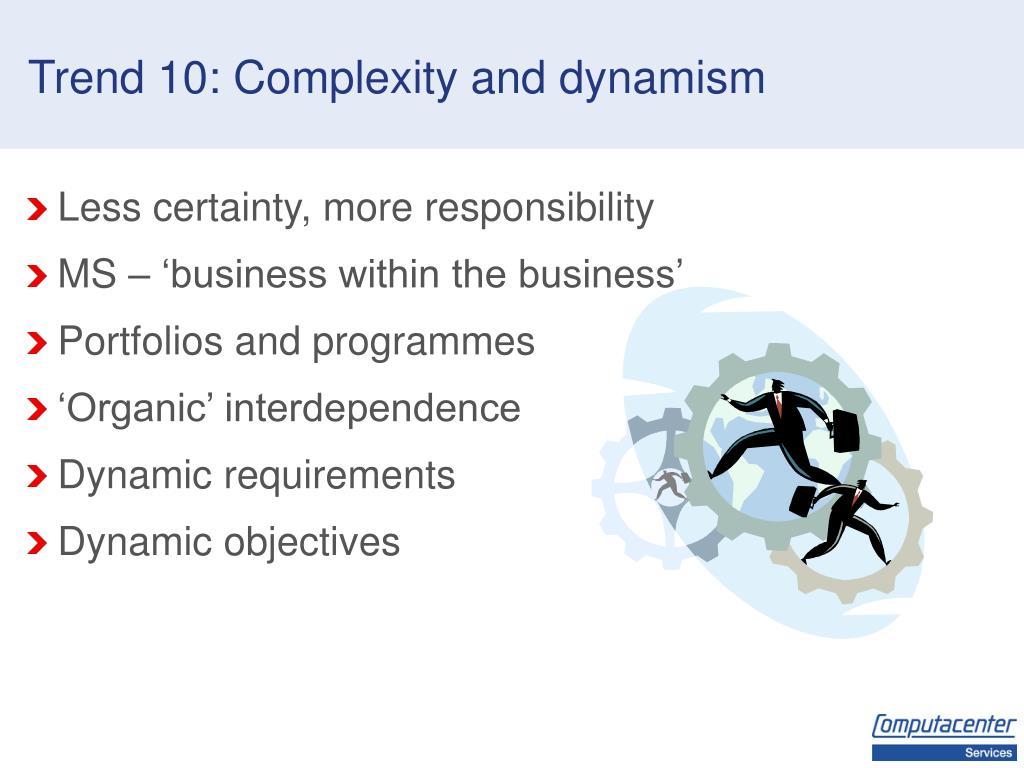 Trend 10: Complexity and dynamism

Less certainty, more responsibility

MS – ‘business within the business’

Portfolios and programmes

‘Organic’ interdependence

Dynamic requirements

Dynamic objectives

Computacenter
Services